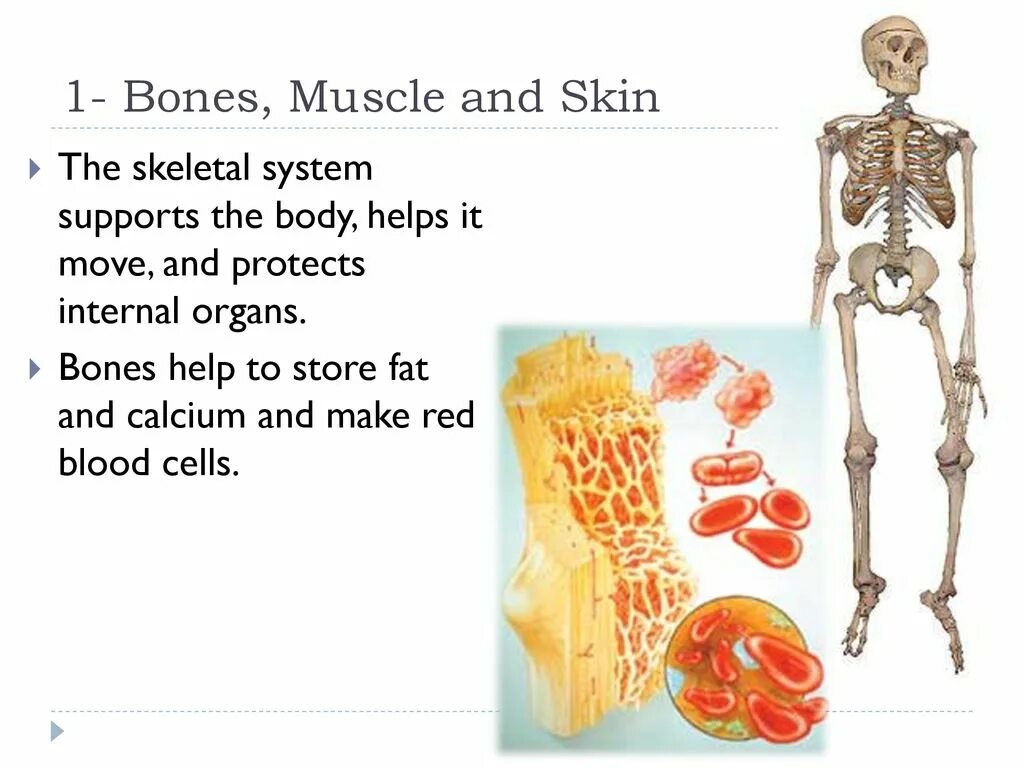 1- Bones, Muscle and Skin

The skeletal system supports the body, helps it move, and protects internal organs.

Bones help to store fat and calcium and make red blood cells.